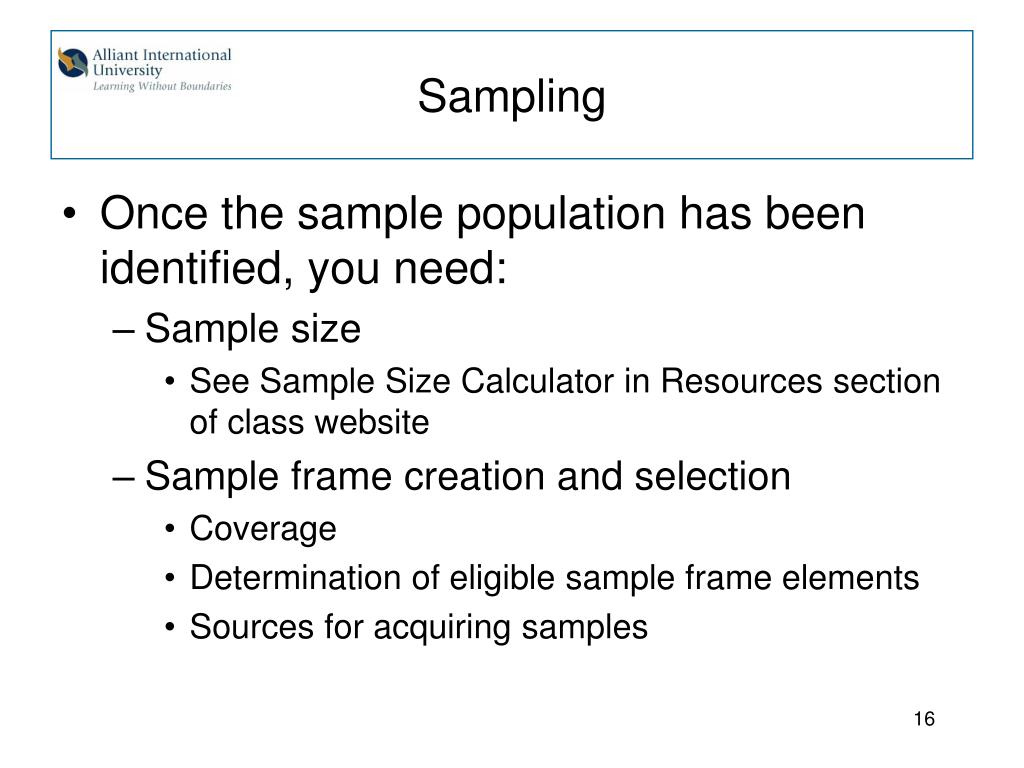 Alliant International University
Learning Without Boundaries

Sampling

• Once the sample population has been identified, you need:
– Sample size
• See Sample Size Calculator in Resources section of class website
– Sample frame creation and selection
• Coverage
• Determination of eligible sample frame elements
• Sources for acquiring samples

16